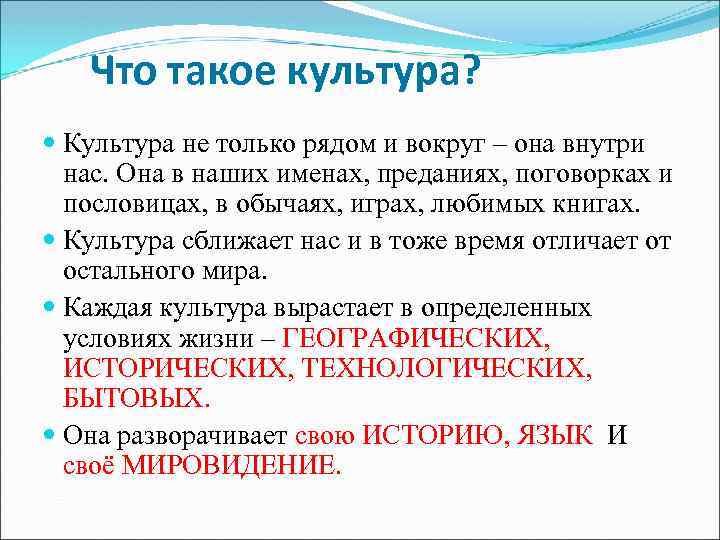 Что такое культура?

Культура не только рядом и вокруг – она внутри нас. Она в наших именах, преданиях, поговорках и пословицах, в обычаях, играх, любимых книгах.

Культура сближает нас и в тоже время отличает от остального мира.

Каждая культура вырастает в определенных условиях жизни – ГЕОГРАФИЧЕСКИХ, ИСТОРИЧЕСКИХ, ТЕХНОЛОГИЧЕСКИХ, БЫТОВЫХ.

Она разворачивает свою ИСТОРИЮ, ЯЗЫК И своё МИРОВИДЕНИЕ.